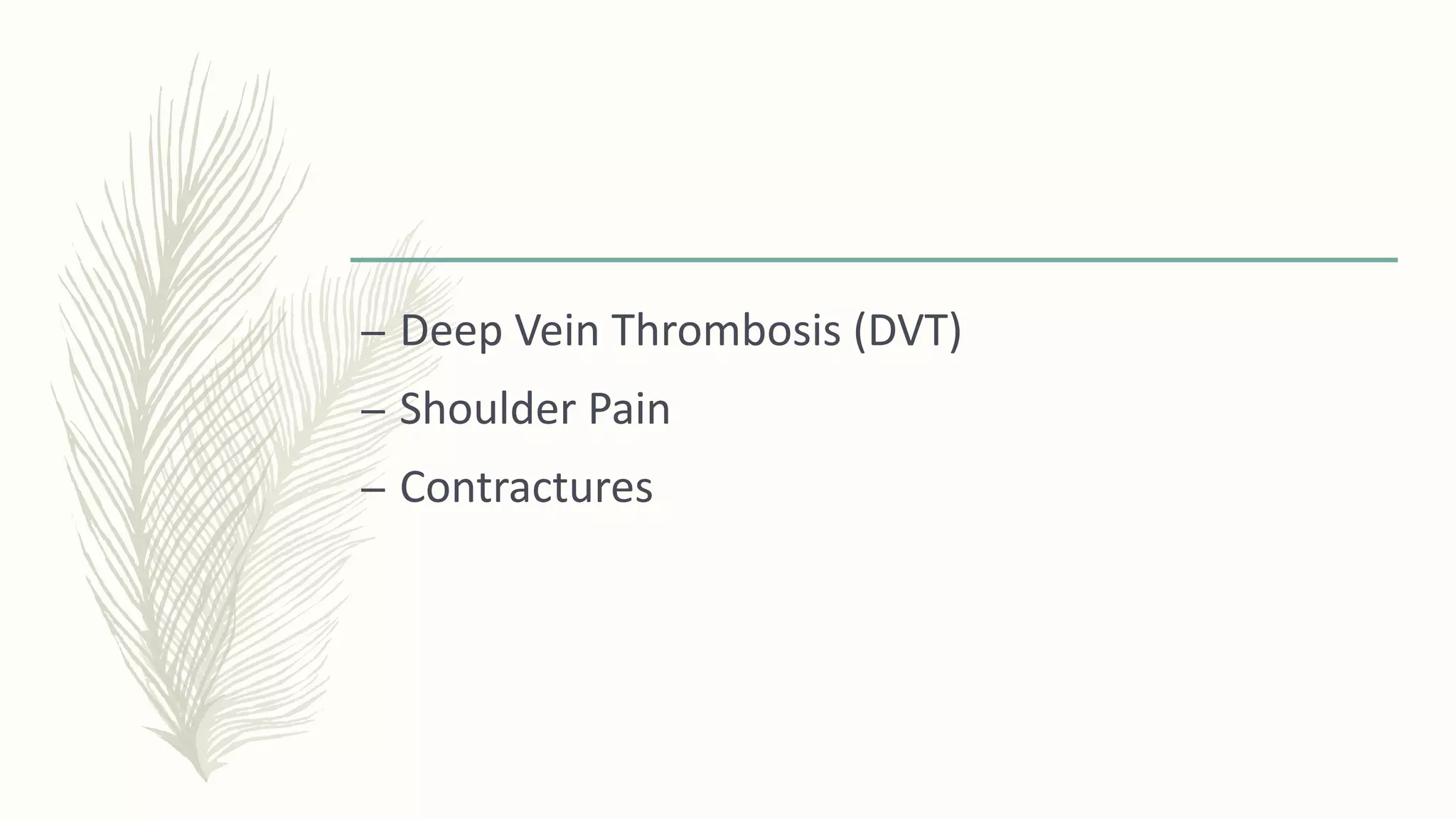 – Deep Vein Thrombosis (DVT)

– Shoulder Pain

– Contractures